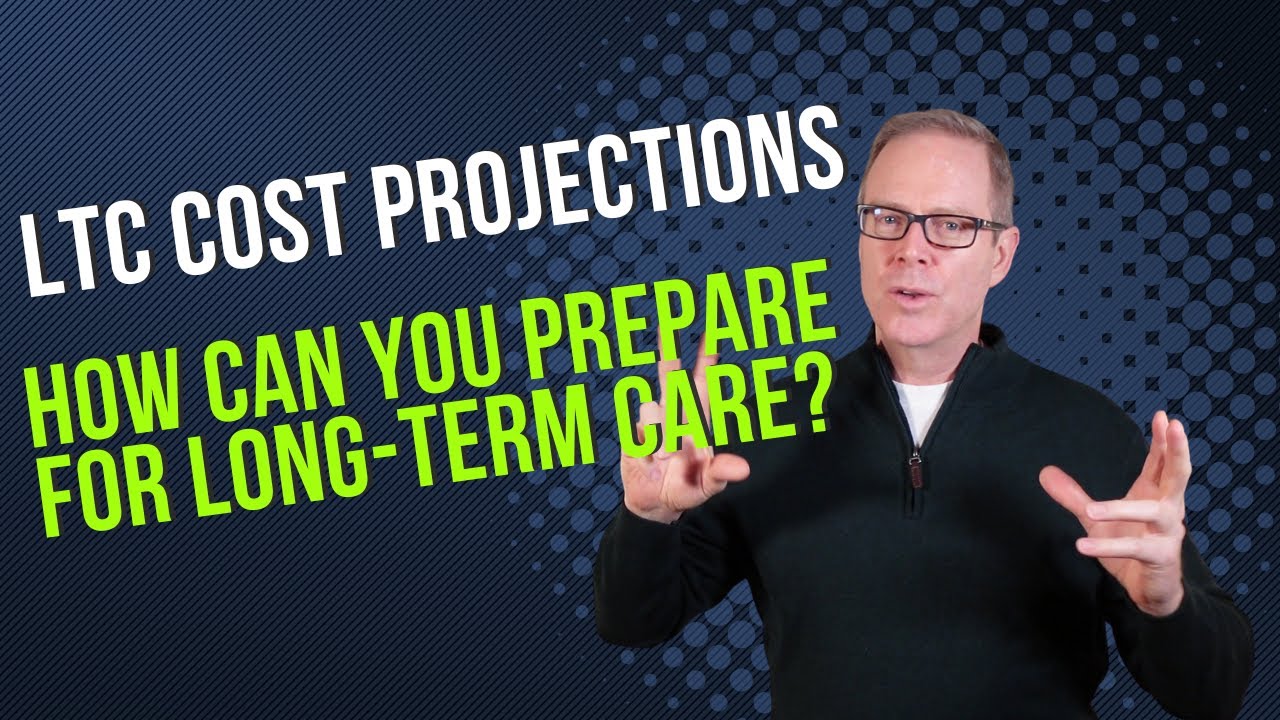 LTC COST PROJECTIONS

HOW CAN YOU PREPARE FOR LONG-TERM CARE?